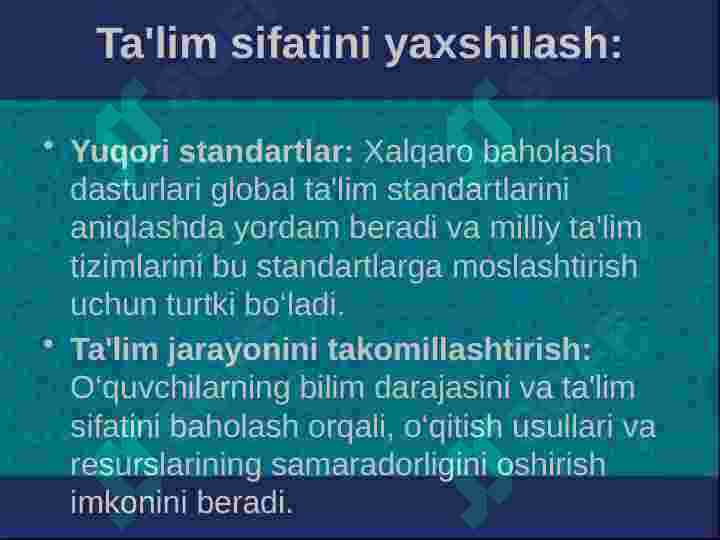 Ta'lim sifatini yaxshilash:

• Yuqori standartlar: Xalqaro baholash dasturlari global ta'lim standartlarini aniqlashda yordam beradi va milliy ta'lim tizimlarini bu standartlarga moslashtirish uchun turtki bo‘ladi.

• Ta'lim jarayonini takomillashtirish: O‘quvchilarning bilim darajasini va ta'lim sifatini baholash orqali, o‘qitish usullari va resurslarining samaradorligini oshirish imkonini beradi.